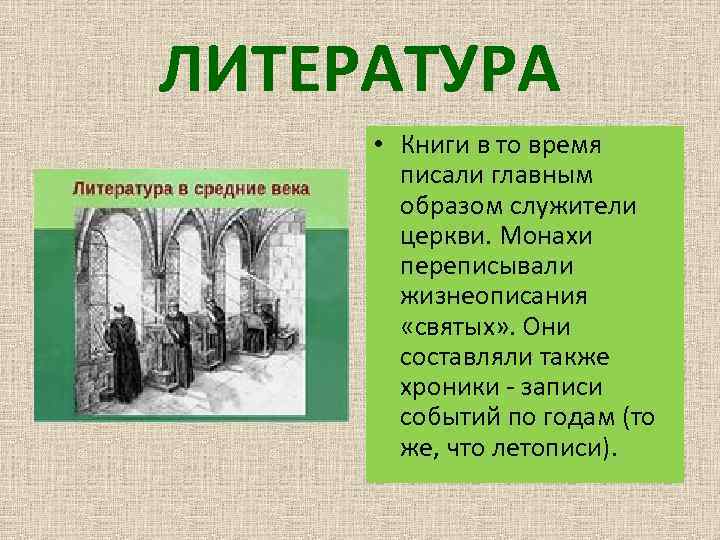 ЛИТЕРАТУРА

Литература в средние века

• Книги в то время писали главным образом служители церкви. Монахи переписывали жизнеописания «святых». Они составляли также хроники - записи событий по годам (то же, что летописи).